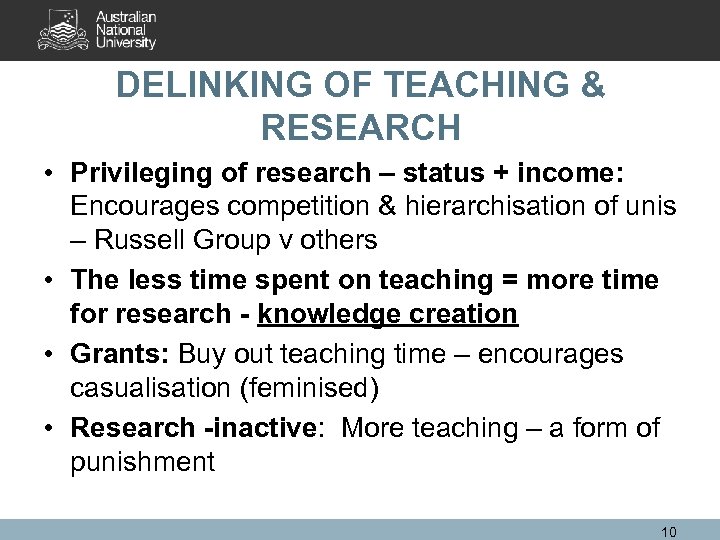 Australian National University

DELINKING OF TEACHING & RESEARCH

• Privileging of research – status + income: Encourages competition & hierarchisation of unis – Russell Group v others

• The less time spent on teaching = more time for research - knowledge creation

• Grants: Buy out teaching time – encourages casualisation (feminised)

• Research -inactive: More teaching – a form of punishment

10